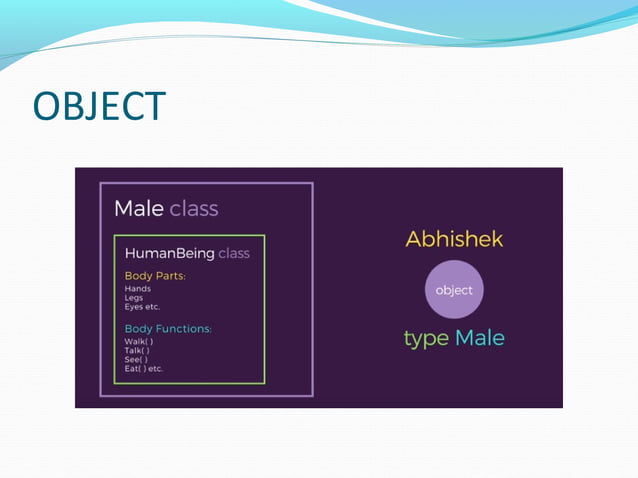 OBJECT

Male class

HumanBeing class

Body Parts:
Hands
Legs
Eyes etc.

Body Functions:
Walk( )
Talk( )
See( )
Eat( ) etc.

Abhishek

object

type Male